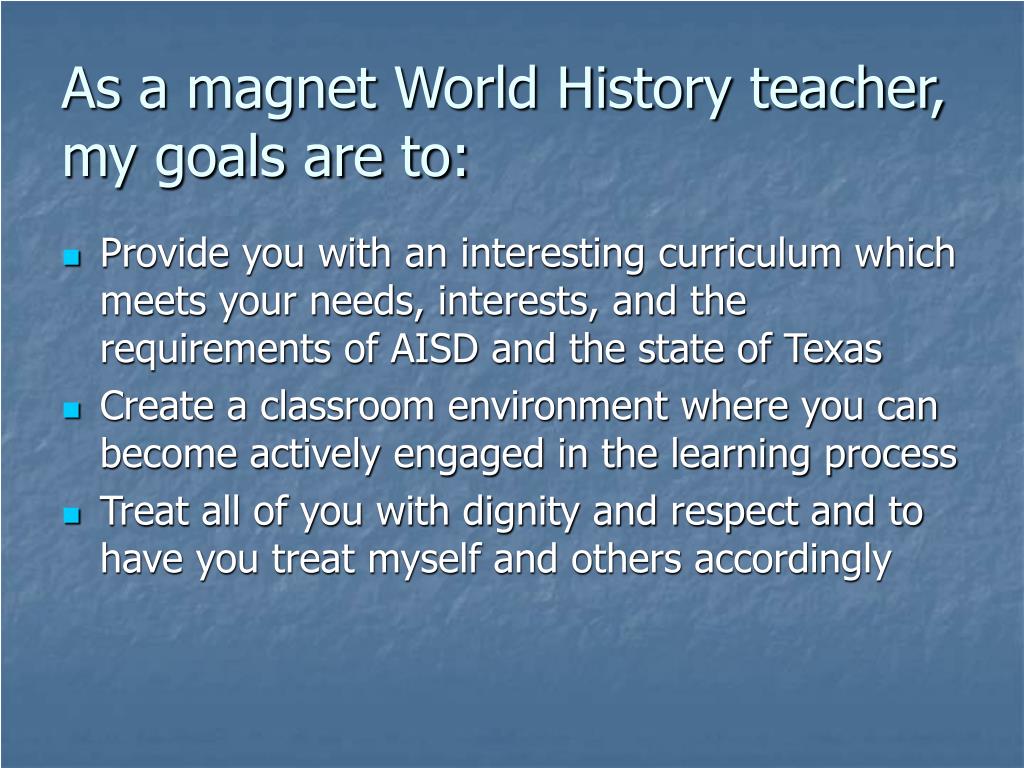 As a magnet World History teacher, my goals are to:

- Provide you with an interesting curriculum which meets your needs, interests, and the requirements of AISD and the state of Texas
- Create a classroom environment where you can become actively engaged in the learning process
- Treat all of you with dignity and respect and to have you treat myself and others accordingly